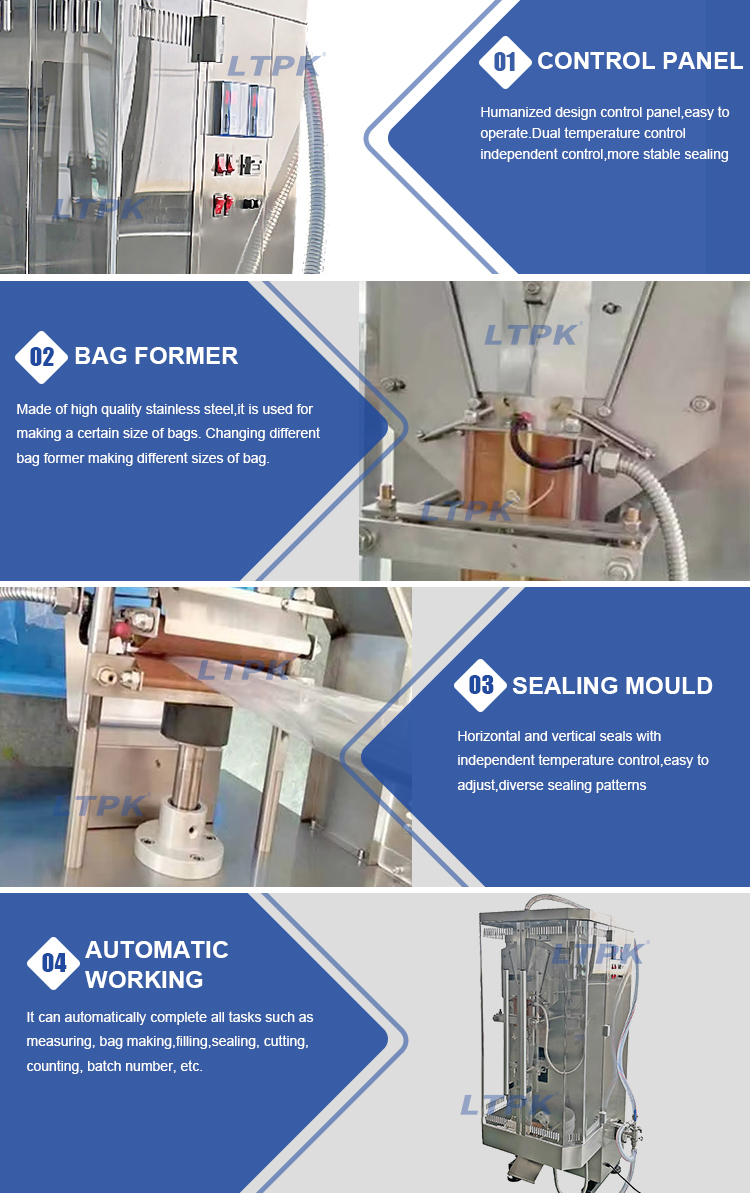 LTPK

LTPK

01 CONTROL PANEL

Humanized design control panel,easy to operate.Dual temperature control independent control,more stable sealing

02 BAG FORMER

Made of high quality stainless steel,it is used for making a certain size of bags. Changing different bag former making different sizes of bag.

LTPK

LTPK

LTPK

LTPK

03 SEALING MOULD

Horizontal and vertical seals with independent temperature control,easy to adjust,diverse sealing patterns

04 AUTOMATIC WORKING

It can automatically complete all tasks such as measuring, bag making,filling,sealing, cutting, counting, batch number, etc.

LTPK

LTPK